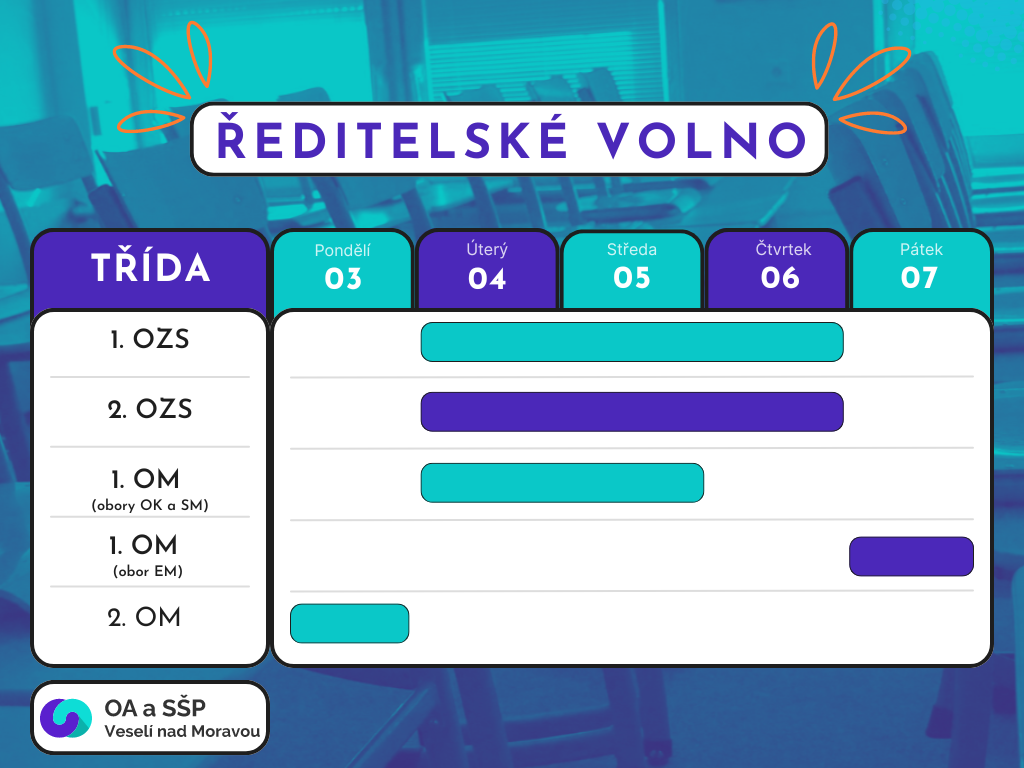 ŘEDITELSKÉ VOLNO

| TŘÍDA | Pondělí 03 | Úterý 04 | Středa 05 | Čtvrtek 06 | Pátek 07 |
|---|---|---|---|---|---|
| 1. OZS | | | | | |
| 2. OZS | | | | | |
| 1. OM (obory OK a SM) | | | | | |
| 1. OM (obor EM) | | | | | |
| 2. OM | | | | | |

OA a SŠP
Veselí nad Moravou